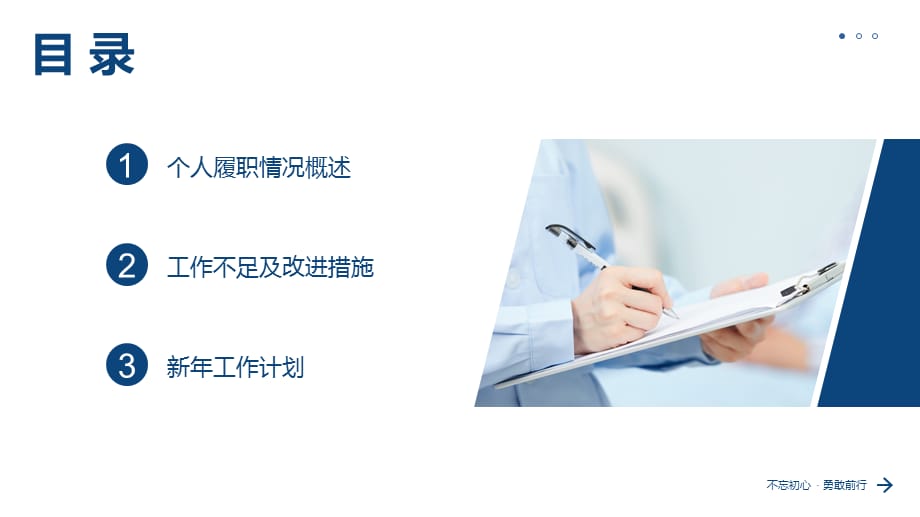 目录

1 个人履职情况概述

2 工作不足及改进措施

3 新年工作计划

不忘初心 · 勇敢前行